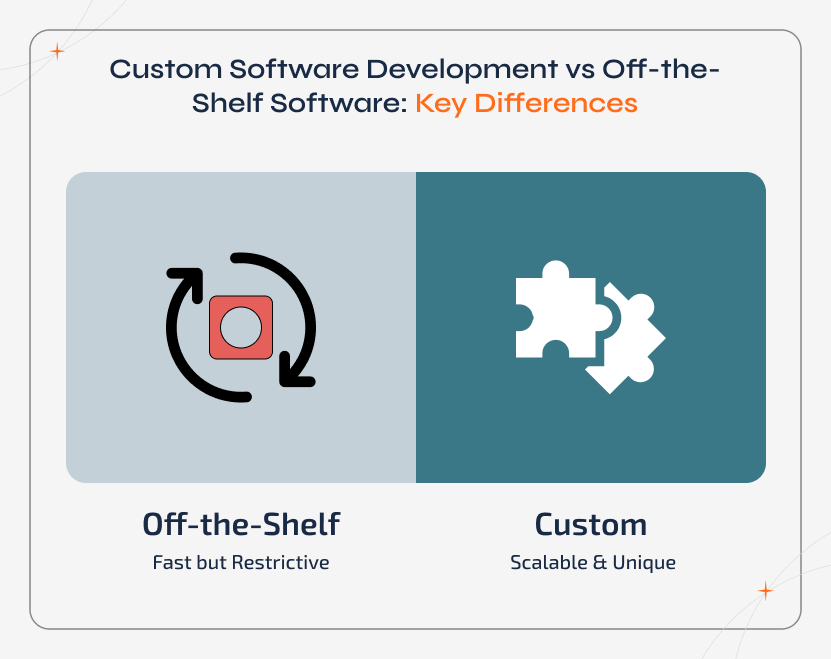 Custom Software Development vs Off-the-Shelf Software: Key Differences

Off-the-Shelf

Fast but Restrictive

Custom

Scalable & Unique